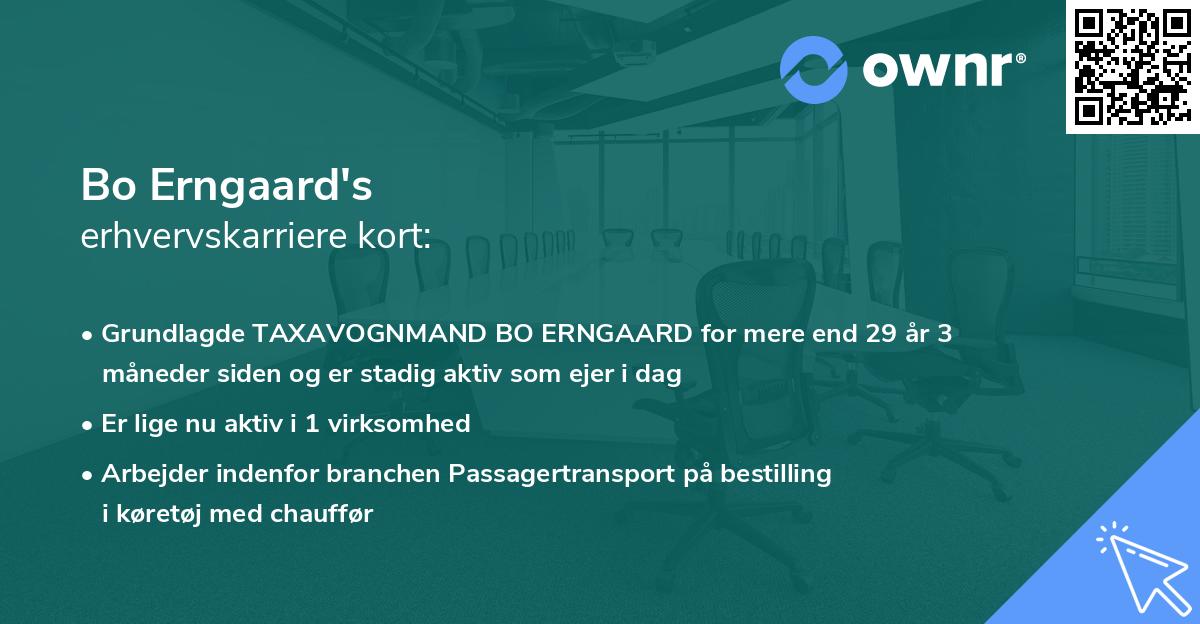 ownr®

Bo Erngaard's
erhvervskarriere kort:

• Grundlagde TAXAVOGNMAND BO ERNGAARD for mere end 29 år 3 måneder siden og er stadig aktiv som ejer i dag

• Er lige nu aktiv i 1 virksomhed

• Arbejder indenfor branchen Passagertransport på bestilling i køretøj med chauffør